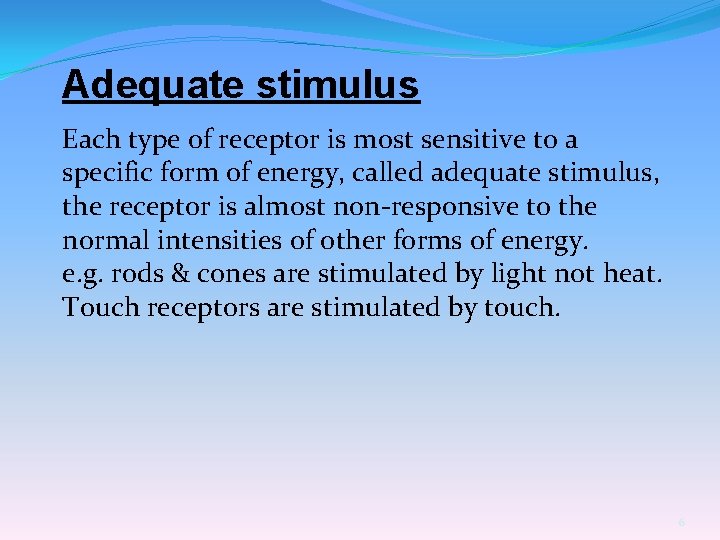 Adequate stimulus

Each type of receptor is most sensitive to a specific form of energy, called adequate stimulus, the receptor is almost non-responsive to the normal intensities of other forms of energy.
e.g. rods & cones are stimulated by light not heat.
Touch receptors are stimulated by touch.

6